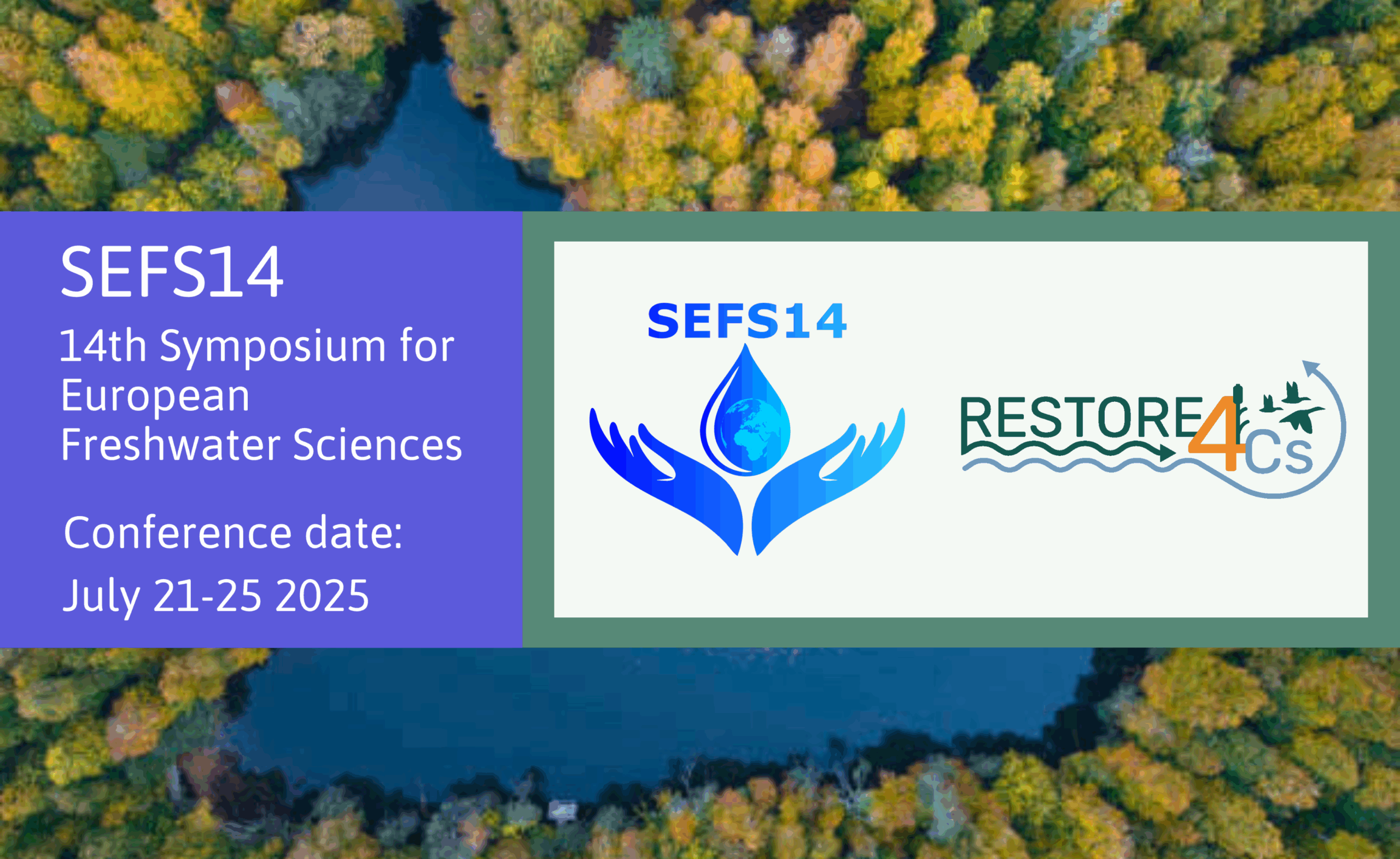 SEFS14
14th Symposium for European Freshwater Sciences

Conference date:
July 21-25 2025

SEFS14

RESTORE4Cs